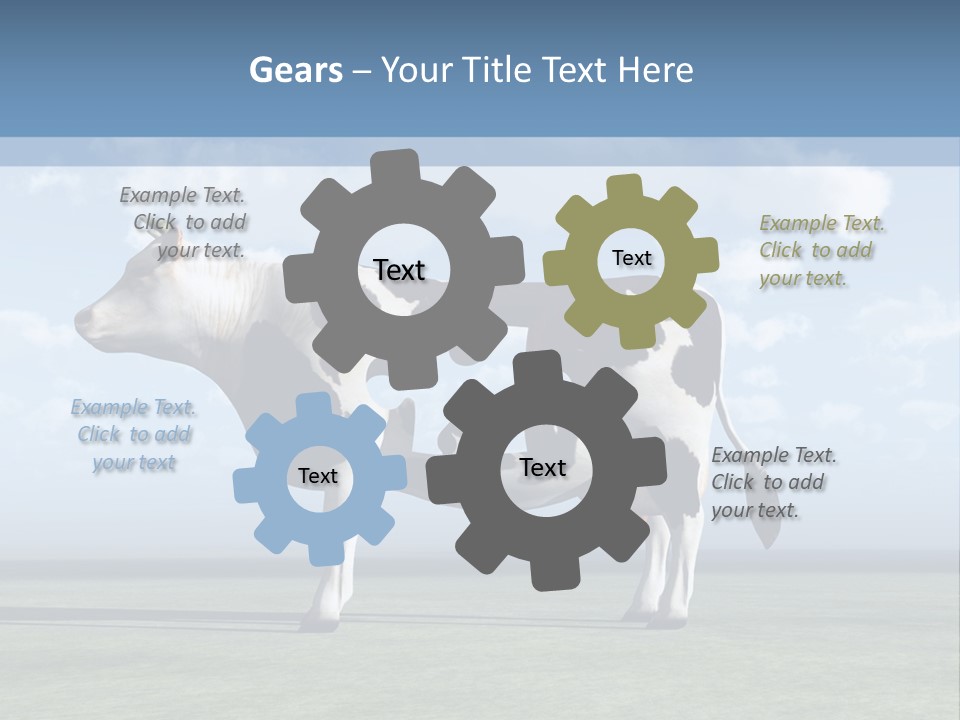 Gears – Your Title Text Here

Example Text. Click to add your text.

Text

Text

Example Text. Click to add your text.

Example Text. Click to add your text

Text

Text

Example Text. Click to add your text.